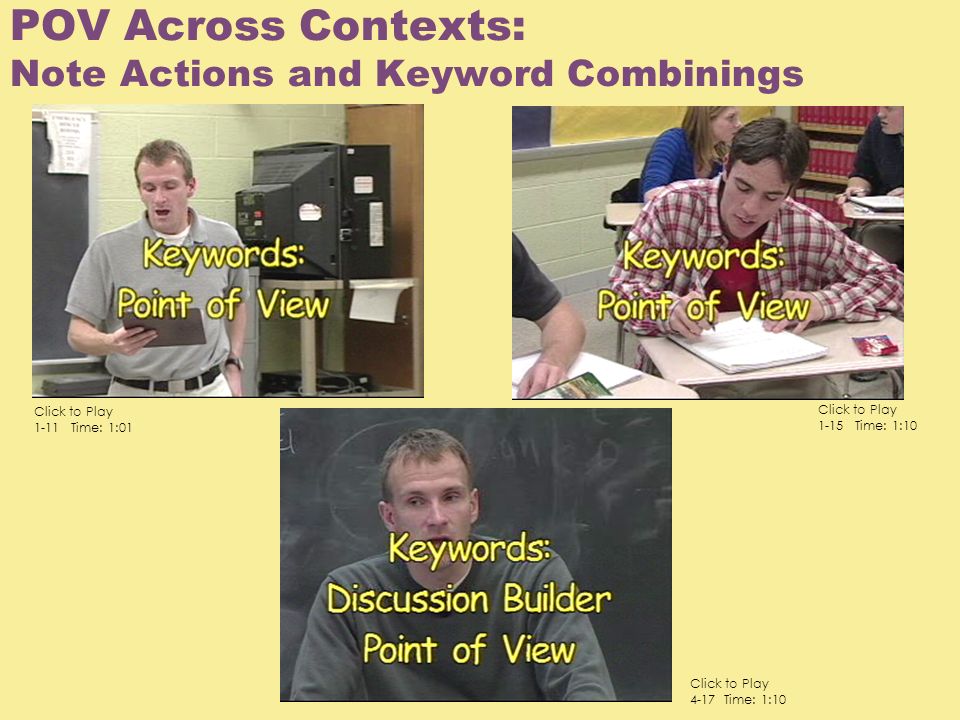 POV Across Contexts:
Note Actions and Keyword Combinings

Keywords:
Point of View

Click to Play
1-11 Time: 1:01

Keywords:
Point of View

Click to Play
1-15 Time: 1:10

Keywords:
Discussion Builder
Point of View

Click to Play
4-17 Time: 1:10